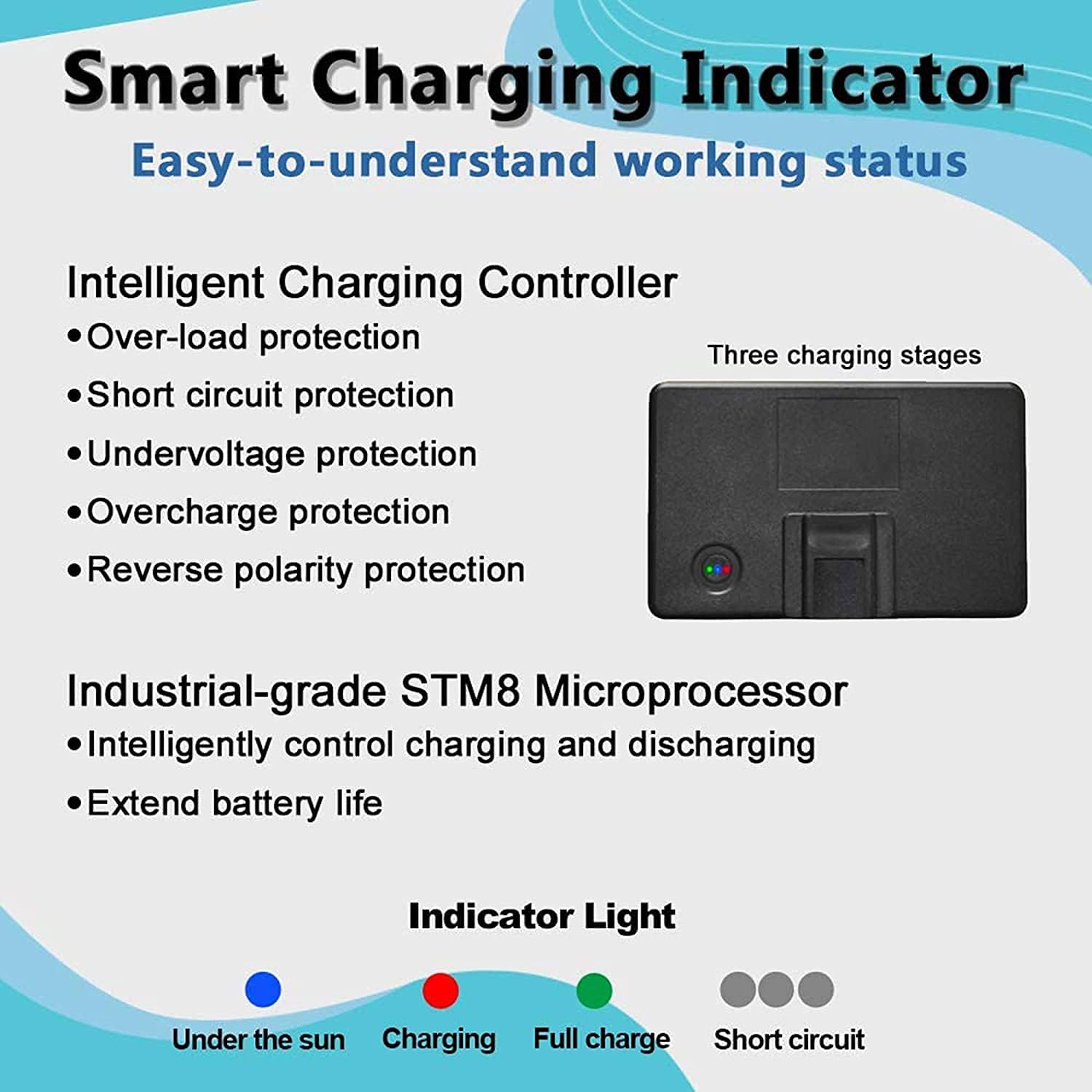 Smart Charging Indicator
Easy-to-understand working status

Intelligent Charging Controller
•Over-load protection
•Short circuit protection
•Undervoltage protection
•Overcharge protection
•Reverse polarity protection

Three charging stages

Industrial-grade STM8 Microprocessor
•Intelligently control charging and discharging
•Extend battery life

Indicator Light

Under the sun
Charging
Full charge
Short circuit